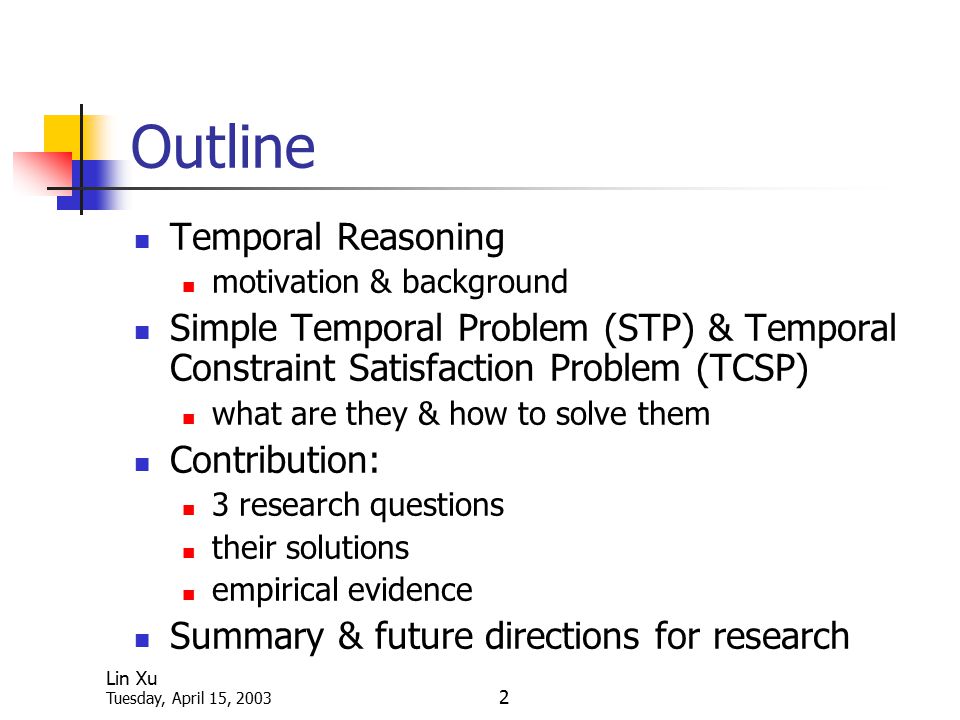 Outline

- Temporal Reasoning
  - motivation & background
- Simple Temporal Problem (STP) & Temporal Constraint Satisfaction Problem (TCSP)
  - what are they & how to solve them
- Contribution:
  - 3 research questions
  - their solutions
  - empirical evidence
- Summary & future directions for research

Lin Xu
Tuesday, April 15, 2003

2